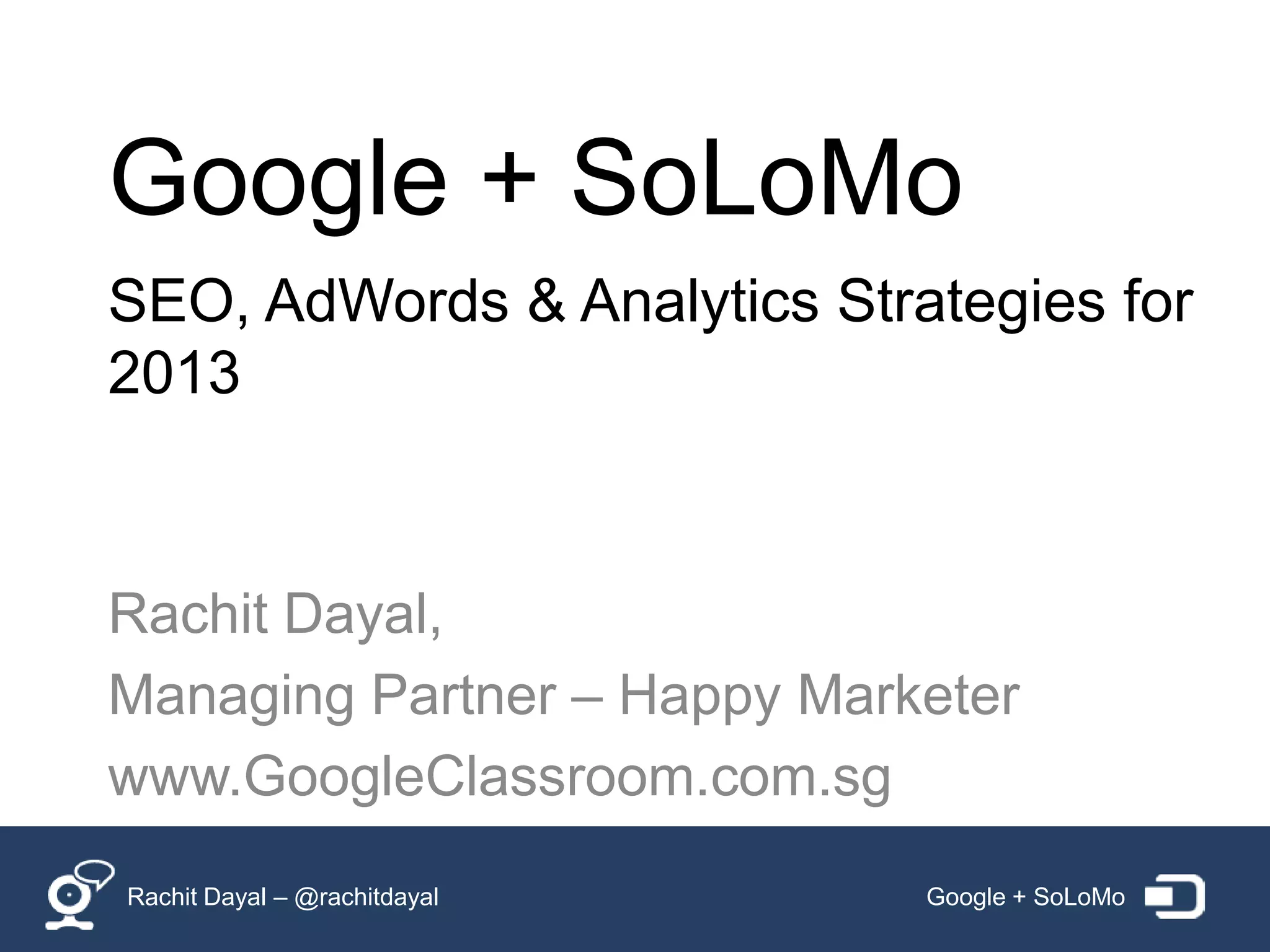 Google + SoLoMo

SEO, AdWords & Analytics Strategies for 2013

Rachit Dayal,

Managing Partner – Happy Marketer

www.GoogleClassroom.com.sg

Rachit Dayal – @rachitdayal

Google + SoLoMo